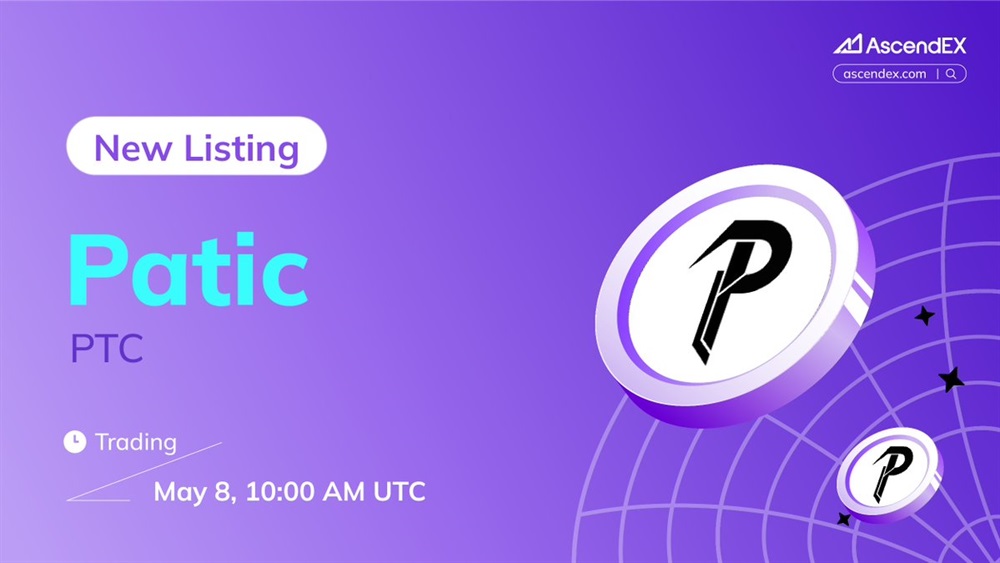 AscendEX
ascendex.com

New Listing

Patic
PTC

Trading
May 8, 10:00 AM UTC